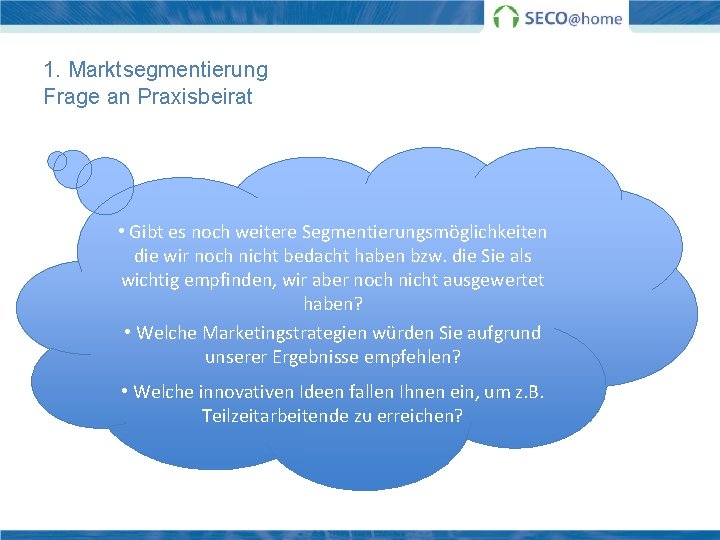 SECO@home

1. Marktsegmentierung
Frage an Praxisbeirat

• Gibt es noch weitere Segmentierungsmöglichkeiten die wir noch nicht bedacht haben bzw. die Sie als wichtig empfinden, wir aber noch nicht ausgewertet haben?

• Welche Marketingstrategien würden Sie aufgrund unserer Ergebnisse empfehlen?

• Welche innovativen Ideen fallen Ihnen ein, um z.B. Teilzeitarbeitende zu erreichen?